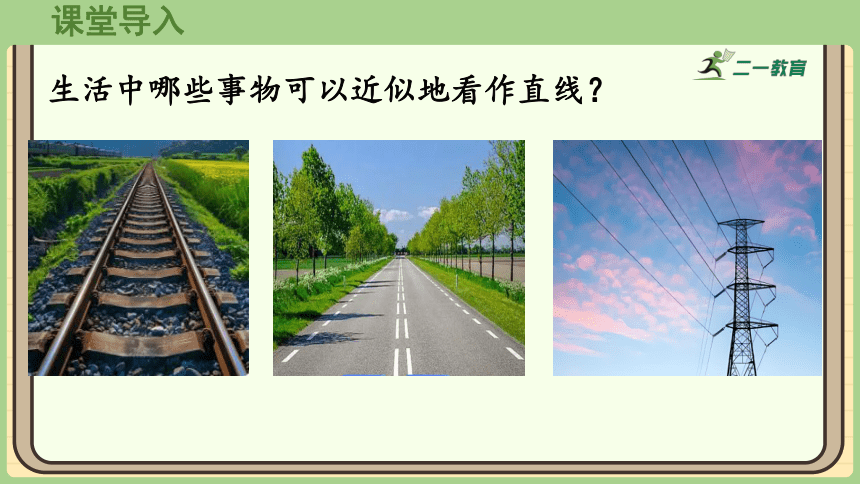 课堂导入

二一教育

生活中哪些事物可以近似地看作直线？